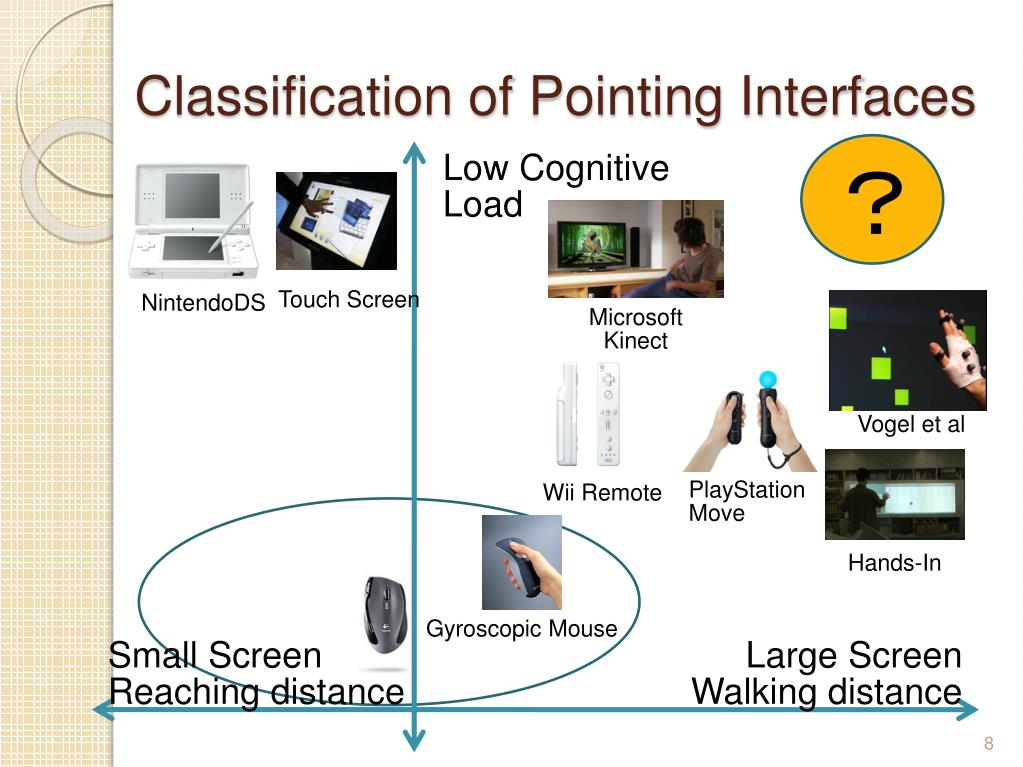 Classification of Pointing Interfaces

Low Cognitive Load

?

NintendoDS

Touch Screen

Microsoft Kinect

Vogel et al

Wii Remote

PlayStation Move

Hands-In

Gyroscopic Mouse

Small Screen
Reaching distance

Large Screen
Walking distance

8